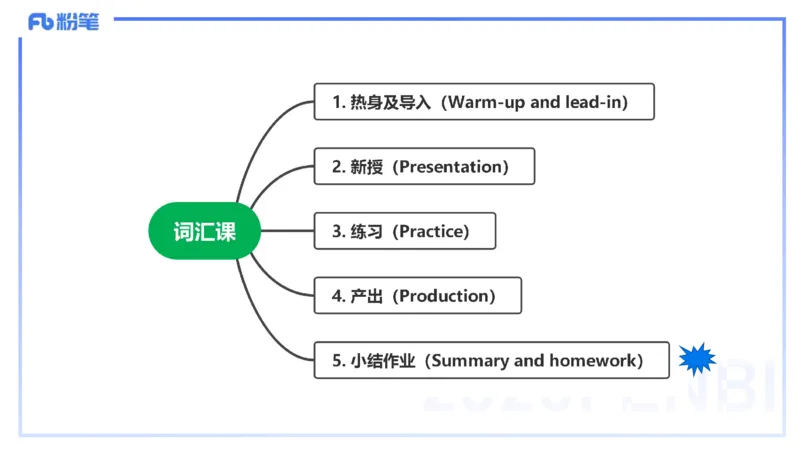 Fb 粉笔

词汇课

1. 热身及导入（Warm-up and lead-in）

2. 新授（Presentation）

3. 练习（Practice）

4. 产出（Production）

5. 小结作业（Summary and homework）